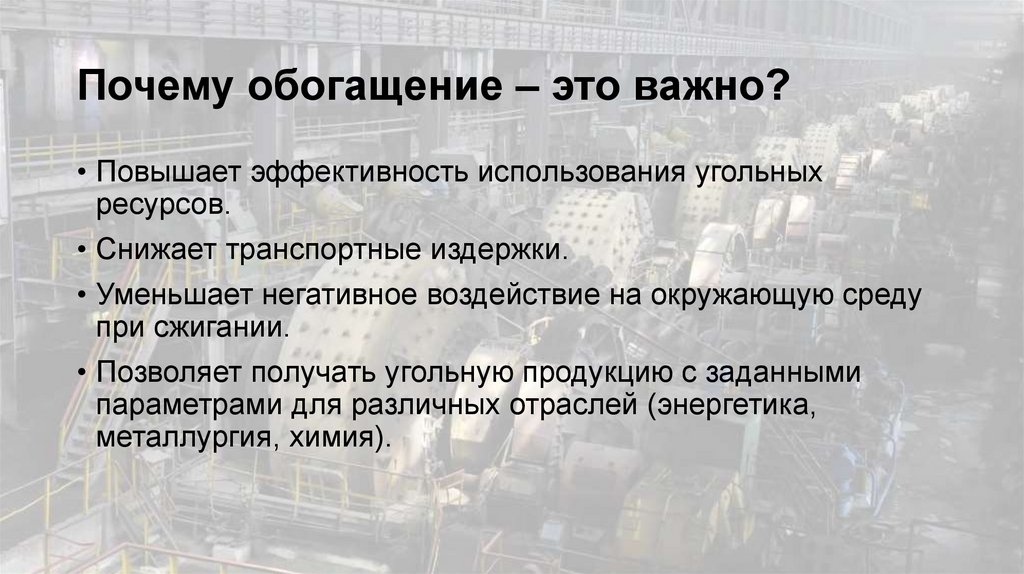 Почему обогащение – это важно?

• Повышает эффективность использования угольных ресурсов.

• Снижает транспортные издержки.

• Уменьшает негативное воздействие на окружающую среду при сжигании.

• Позволяет получать угольную продукцию с заданными параметрами для различных отраслей (энергетика, металлургия, химия).